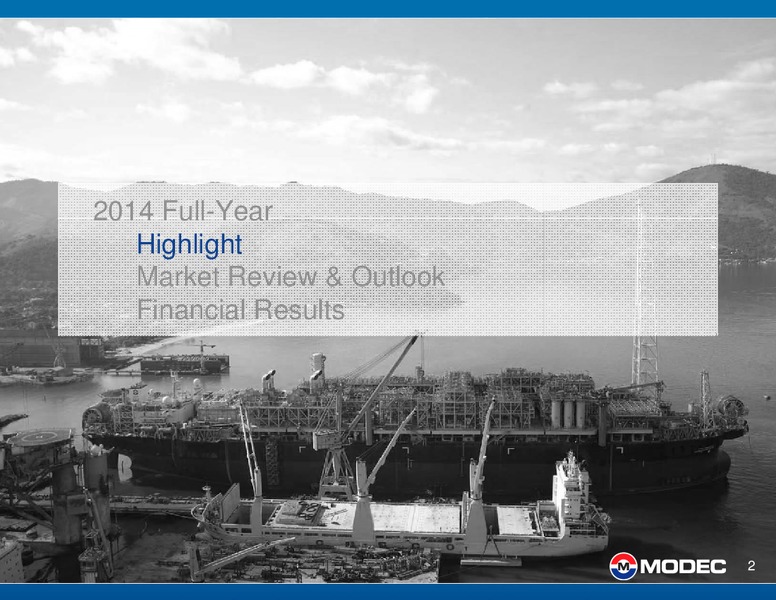 2014 Full-Year

Highlight

Market Review & Outlook

Financial Results

MODEC

2